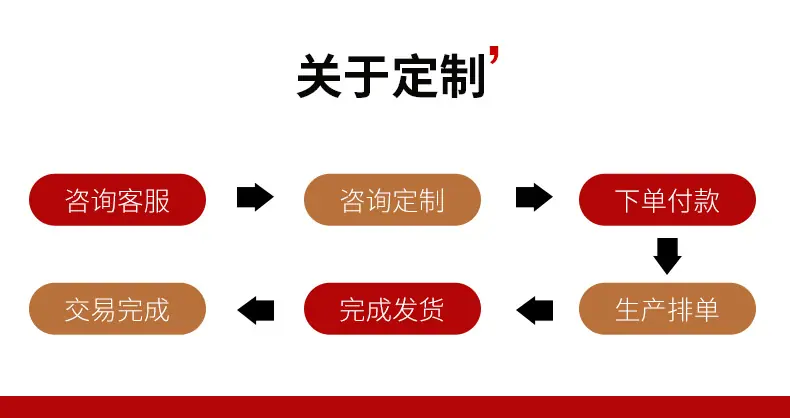 关于定制’

咨询客服

咨询定制

下单付款

生产排单

完成发货

交易完成